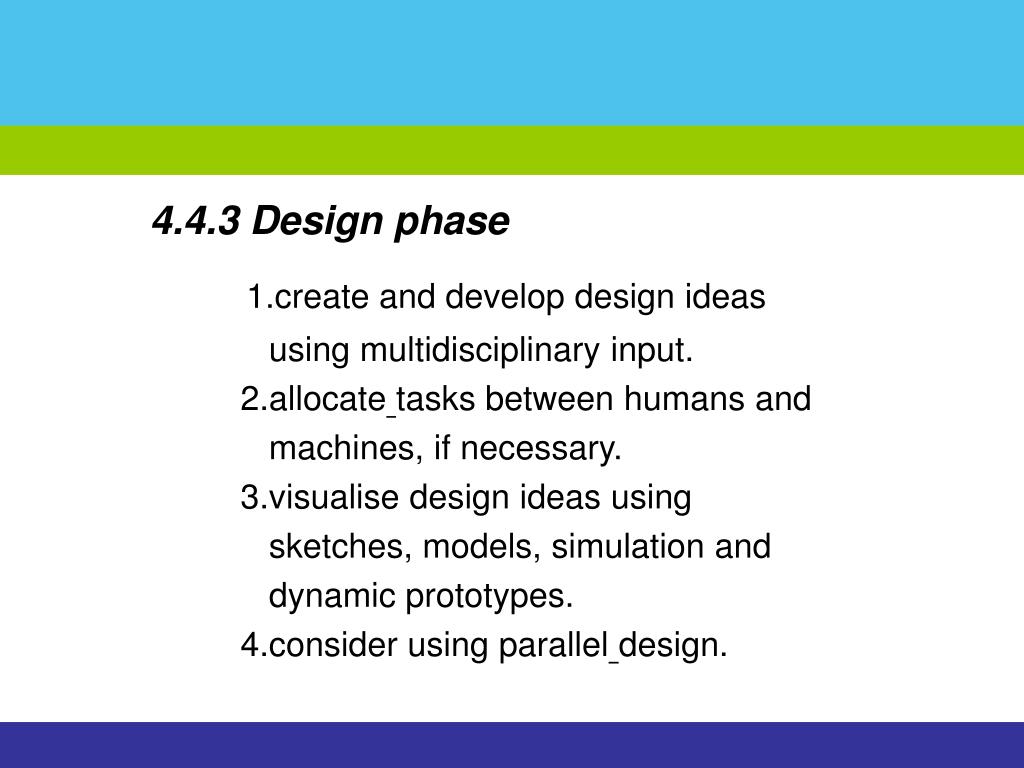 4.4.3 Design phase

1.create and develop design ideas using multidisciplinary input.
2.allocate tasks between humans and machines, if necessary.
3.visualise design ideas using sketches, models, simulation and dynamic prototypes.
4.consider using parallel design.